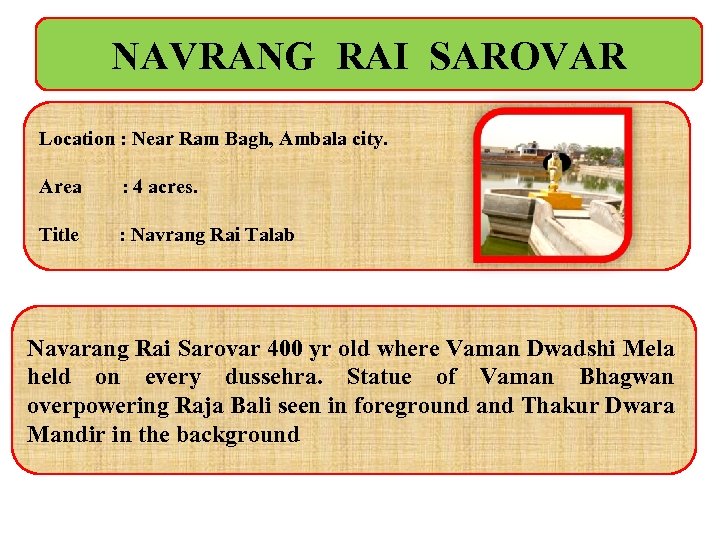 NAVRANG RAI SAROVAR

Location : Near Ram Bagh, Ambala city.

Area : 4 acres.

Title : Navrang Rai Talab

Navarang Rai Sarovar 400 yr old where Vaman Dwadshi Mela held on every dussehra. Statue of Vaman Bhagwan overpowering Raja Bali seen in foreground and Thakur Dwara Mandir in the background